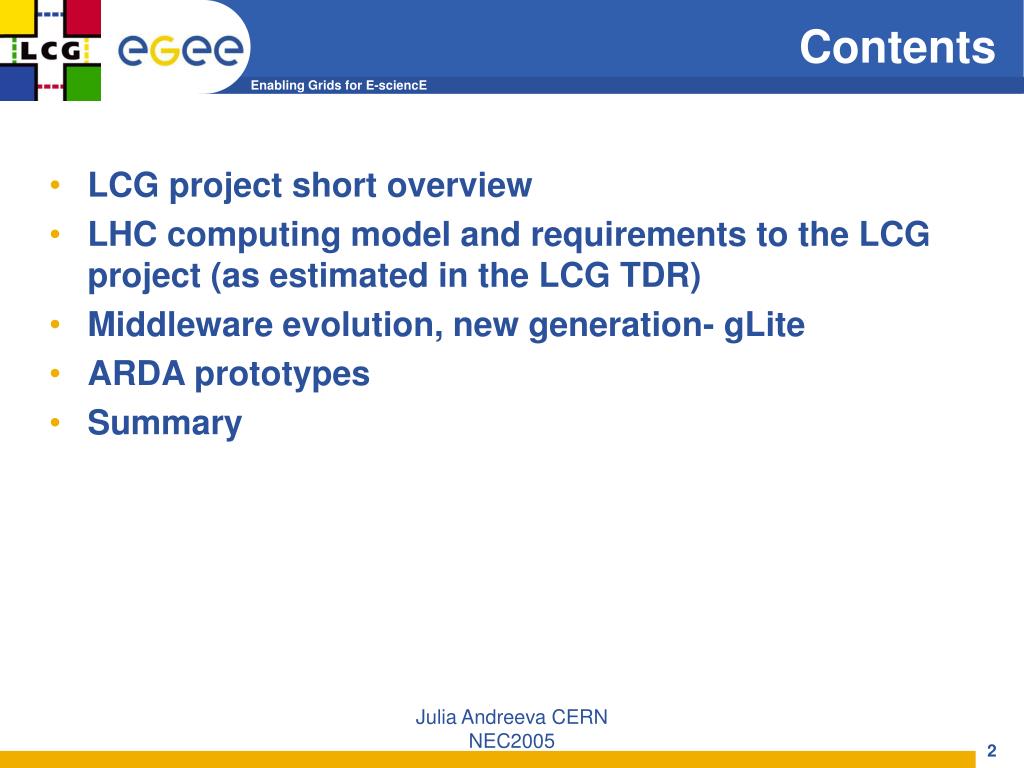 LCG

eGee

Enabling Grids for E-sciencE

Contents

• LCG project short overview
• LHC computing model and requirements to the LCG project (as estimated in the LCG TDR)
• Middleware evolution, new generation- gLite
• ARDA prototypes
• Summary

Julia Andreeva CERN
NEC2005

2